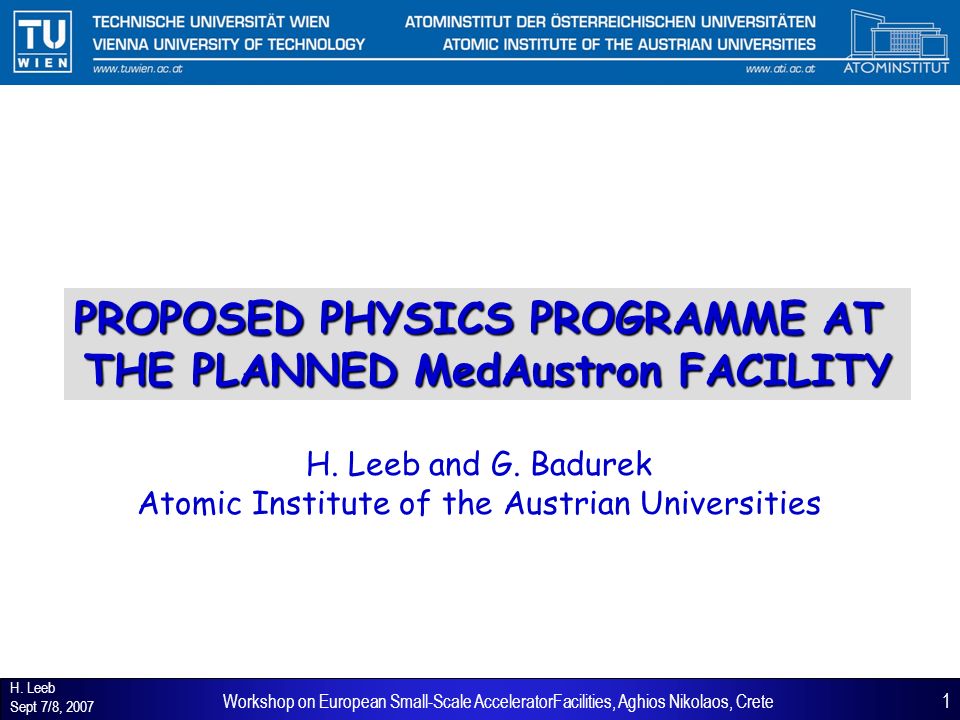 TU WIEN

TECHNISCHE UNIVERSITÄT WIEN
VIENNA UNIVERSITY OF TECHNOLOGY
www.tuwien.ac.at

ATOMINSTITUT DER ÖSTERREICHISCHEN UNIVERSITÄTEN
ATOMIC INSTITUTE OF THE AUSTRIAN UNIVERSITIES
www.ati.ac.at

ATOMINSTITUT

PROPOSED PHYSICS PROGRAMME AT THE PLANNED MedAustron FACILITY

H. Leeb and G. Badurek
Atomic Institute of the Austrian Universities

H. Leeb
Sept 7/8, 2007

Workshop on European Small-Scale AcceleratorFacilities, Aghios Nikolaos, Crete

1